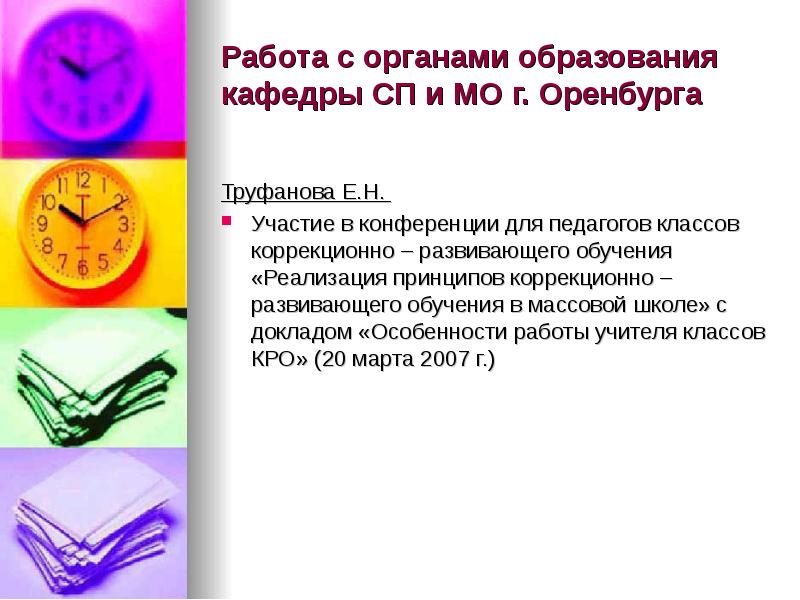 Работа с органами образования кафедры СП и МО г. Оренбурга

Труфанова Е.Н.

Участие в конференции для педагогов классов коррекционно – развивающего обучения «Реализация принципов коррекционно – развивающего обучения в массовой школе» с докладом «Особенности работы учителя классов КРО» (20 марта 2007 г.)